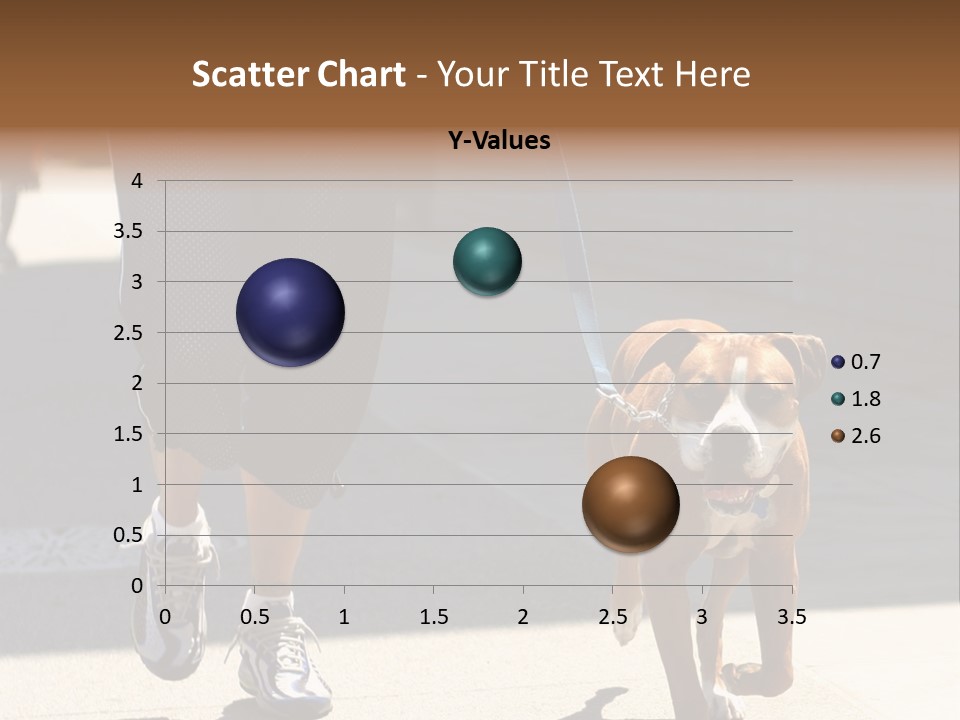 Scatter Chart - Your Title Text Here

Y-Values

4
3.5
3
2.5
2
1.5
1
0.5
0

0 0.5 1 1.5 2 2.5 3 3.5

0.7
1.8
2.6